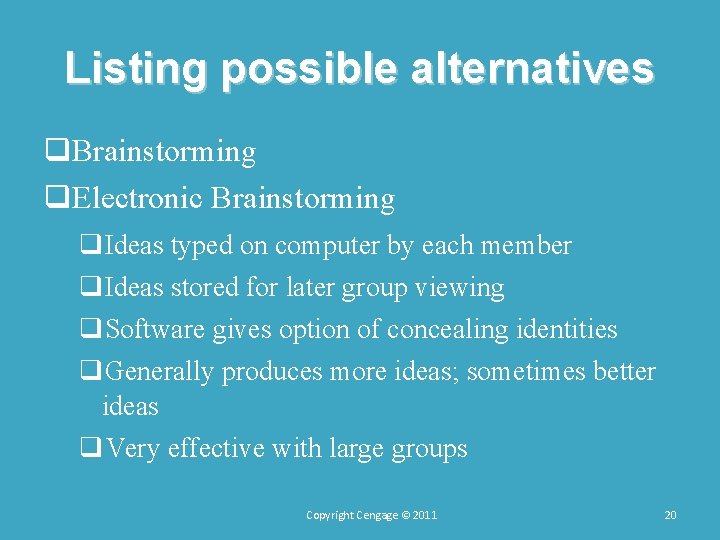 Listing possible alternatives

❑Brainstorming

❑Electronic Brainstorming

❑Ideas typed on computer by each member

❑Ideas stored for later group viewing

❑Software gives option of concealing identities

❑Generally produces more ideas; sometimes better ideas

❑Very effective with large groups

Copyright Cengage © 2011

20